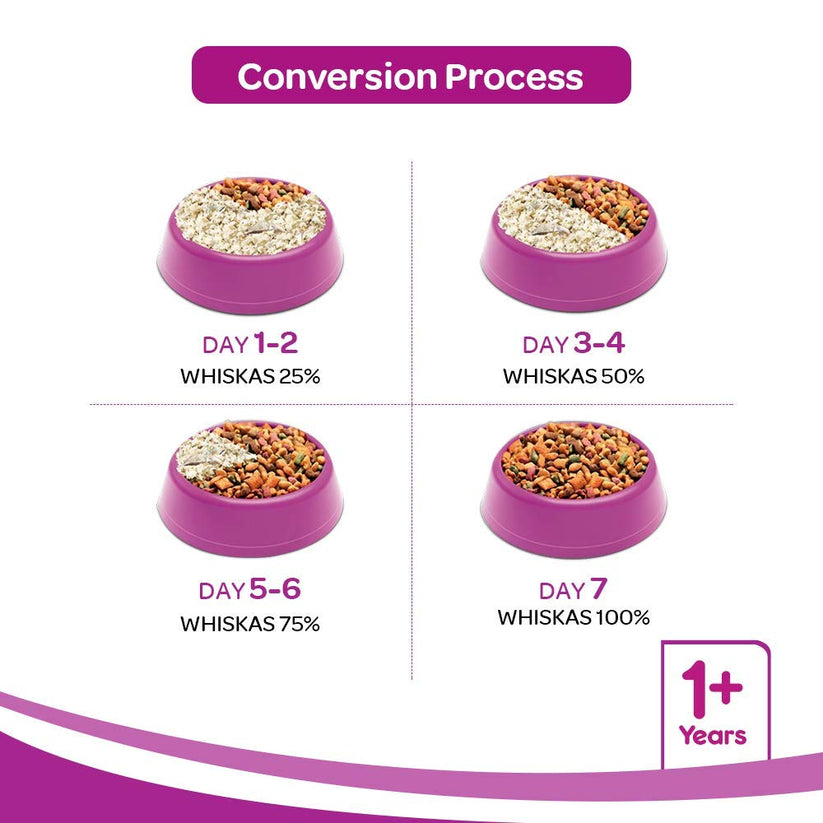 Conversion Process

DAY 1-2
WHISKAS 25%

DAY 3-4
WHISKAS 50%

DAY 5-6
WHISKAS 75%

DAY 7
WHISKAS 100%

1+
Years